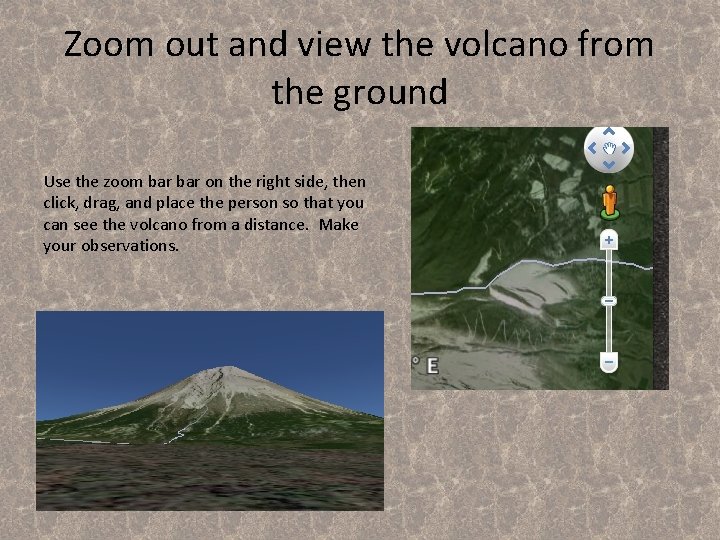 Zoom out and view the volcano from the ground

Use the zoom bar bar on the right side, then click, drag, and place the person so that you can see the volcano from a distance.  Make your observations.

° E